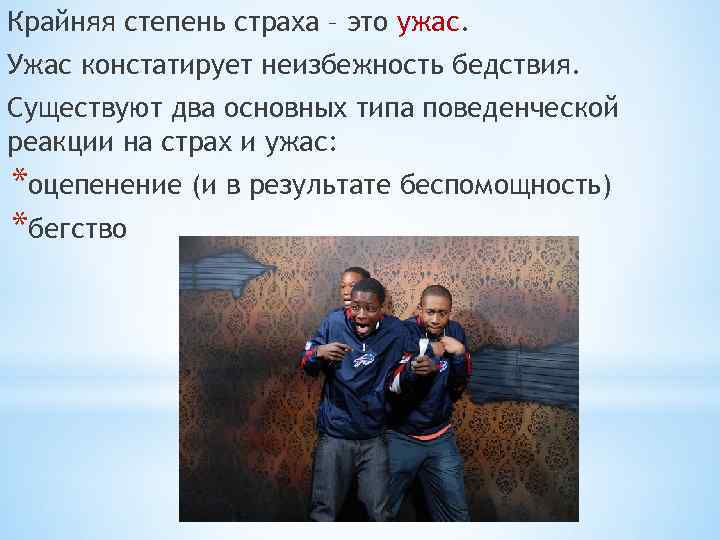 Крайняя степень страха – это ужас.

Ужас констатирует неизбежность бедствия.

Существуют два основных типа поведенческой реакции на страх и ужас:

*оцепенение (и в результате беспомощность)

*бегство